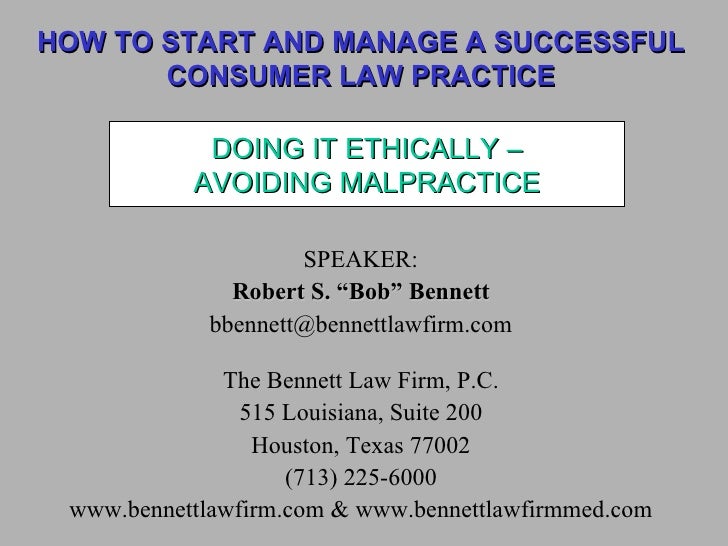 HOW TO START AND MANAGE A SUCCESSFUL CONSUMER LAW PRACTICE

DOING IT ETHICALLY – AVOIDING MALPRACTICE

SPEAKER:
Robert S. “Bob” Bennett
bbennett@bennettlawfirm.com

The Bennett Law Firm, P.C.
515 Louisiana, Suite 200
Houston, Texas 77002
(713) 225-6000
www.bennettlawfirm.com & www.bennettlawfirmmed.com